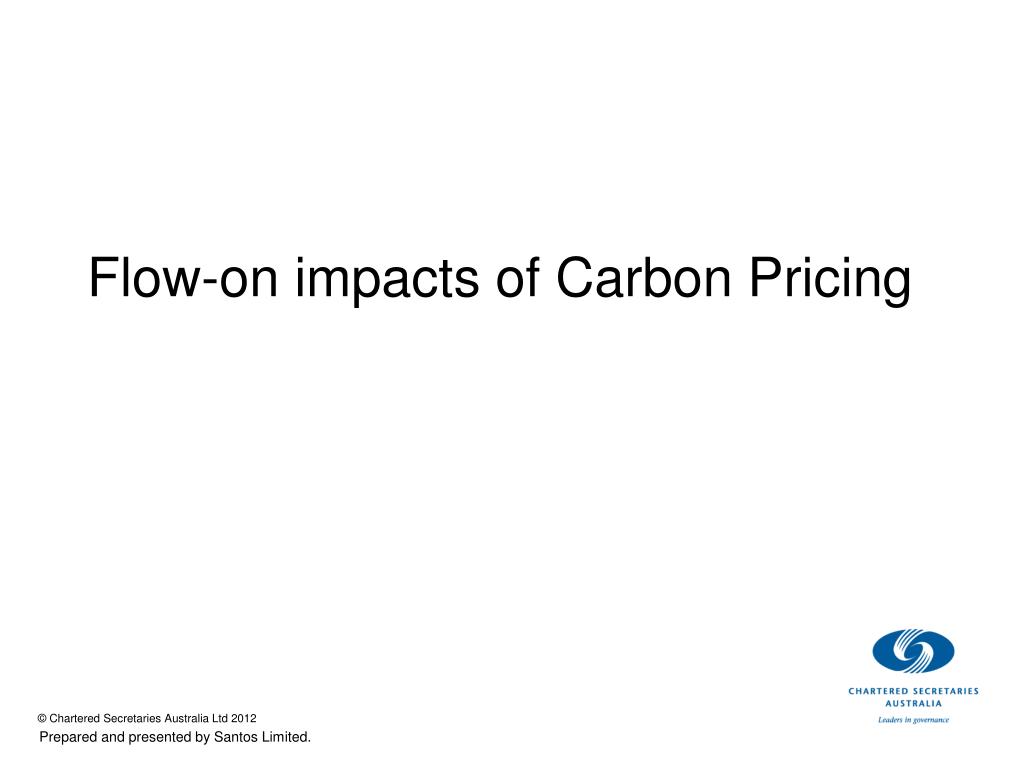 Flow-on impacts of Carbon Pricing

CHARTERED SECRETARIES AUSTRALIA
Leaders in governance

© Chartered Secretaries Australia Ltd 2012
Prepared and presented by Santos Limited.